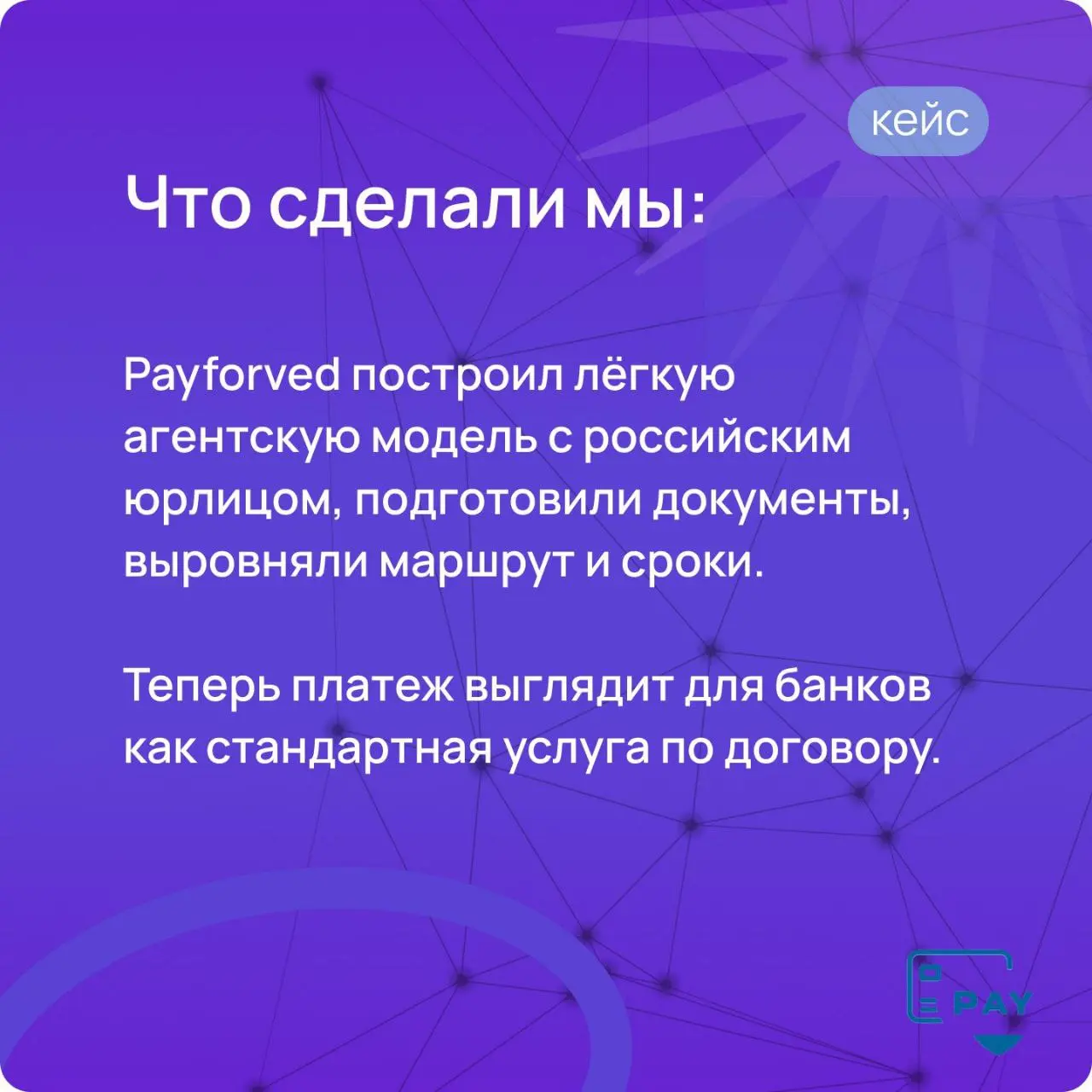 кейс

Что сделали мы:

Payforved построил лёгкую агентскую модель с российским юрлицом, подготовили документы, выровняли маршрут и сроки.

Теперь платеж выглядит для банков как стандартная услуга по договору.

PAY